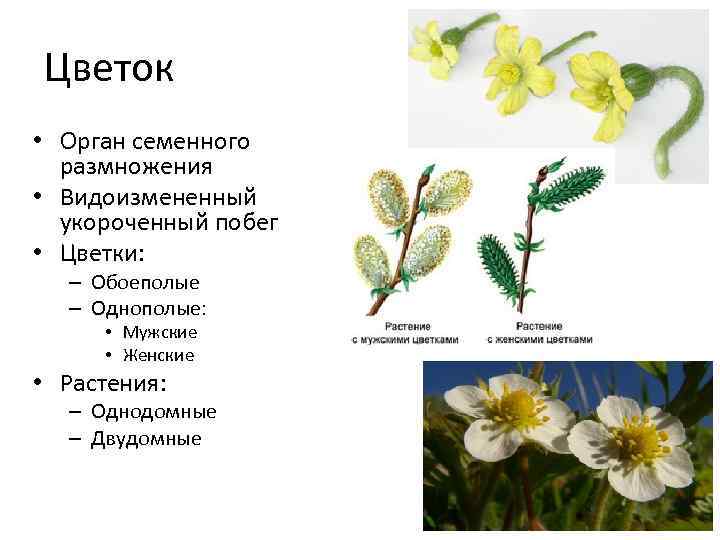 Цветок

• Орган семенного размножения
• Видоизмененный укороченный побег
• Цветки:
– Обоеполые
– Однополые:
• Мужские
• Женские
• Растения:
– Однодомные
– Двудомные

Растение с мужскими цветками

Растение с женскими цветками